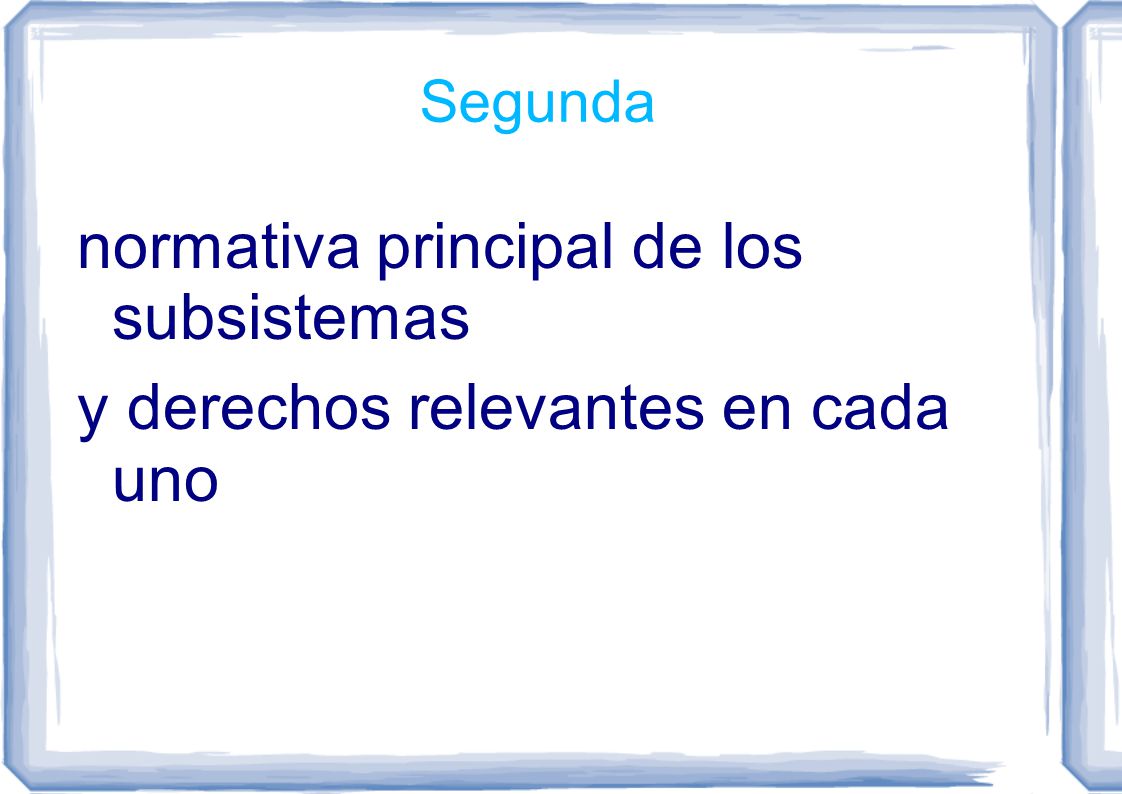 Segunda

normativa principal de los subsistemas

y derechos relevantes en cada uno